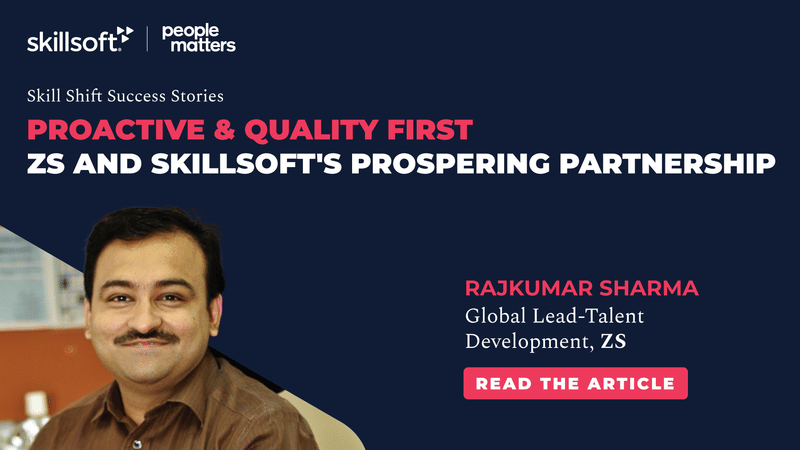 skillsoft | people matters

Skill Shift Success Stories

PROACTIVE & QUALITY FIRST
ZS AND SKILLSOFT'S PROSPERING PARTNERSHIP

RAJKUMAR SHARMA
Global Lead-Talent Development, ZS

READ THE ARTICLE